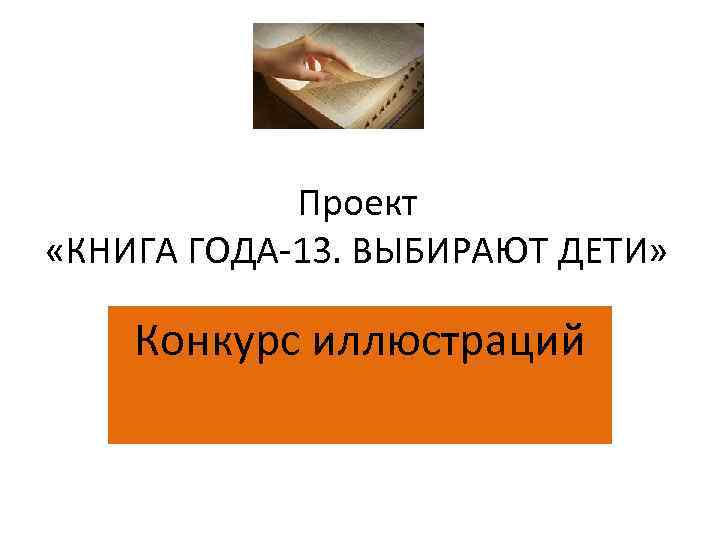 Проект
«КНИГА ГОДА-13. ВЫБИРАЮТ ДЕТИ»

Конкурс иллюстраций